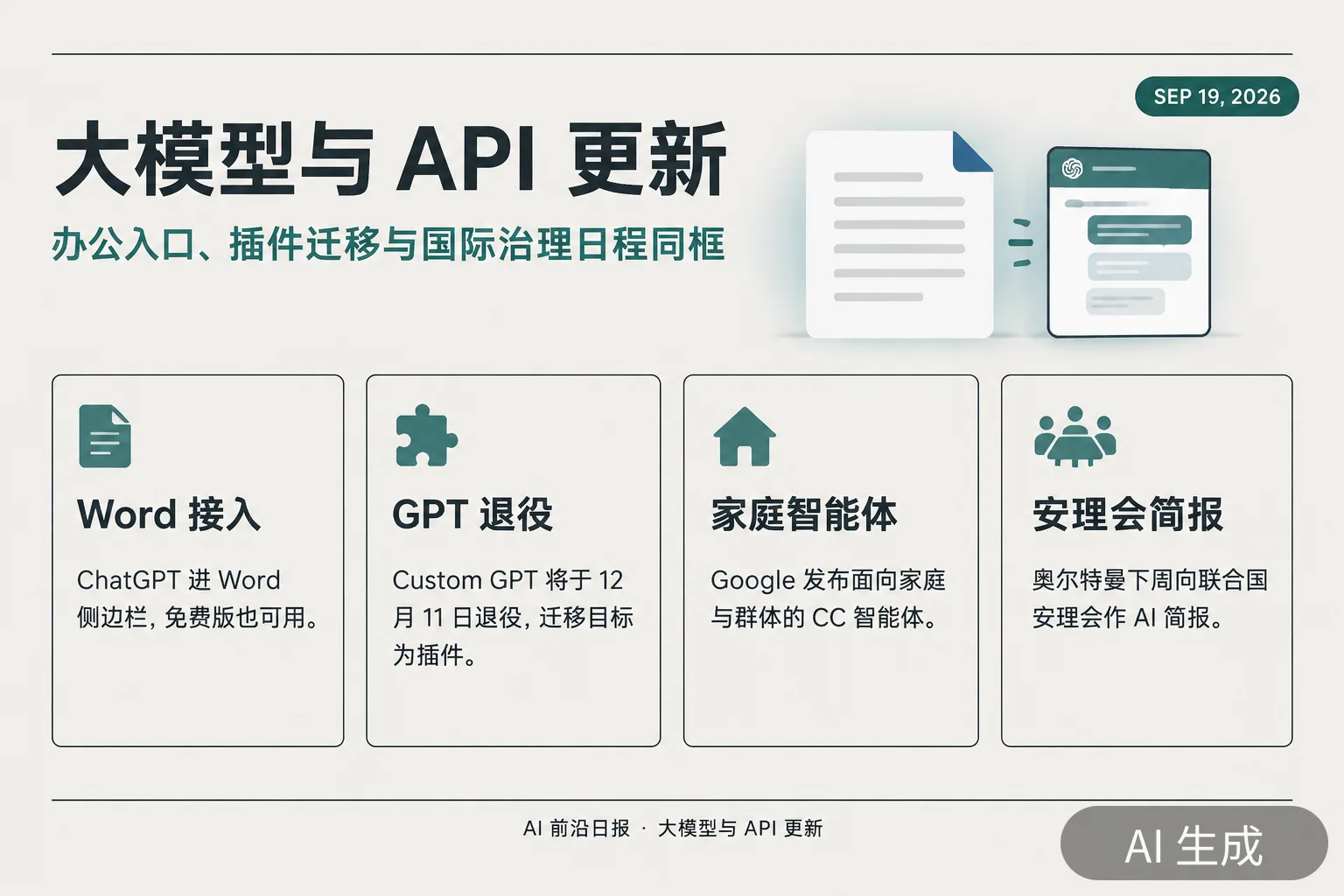 SEP 19, 2026

大模型与 API 更新

办公入口、插件迁移与国际治理日程同框

Word 接入

ChatGPT 进 Word 侧边栏，免费版也可用。

GPT 退役

Custom GPT 将于 12 月 11 日退役，迁移目标为插件。

家庭智能体

Google 发布面向家庭与群体的 CC 智能体。

安理会简报

奥尔特曼下周向联合国安理会作 AI 简报。

AI 前沿日报 · 大模型与 API 更新

AI 生成